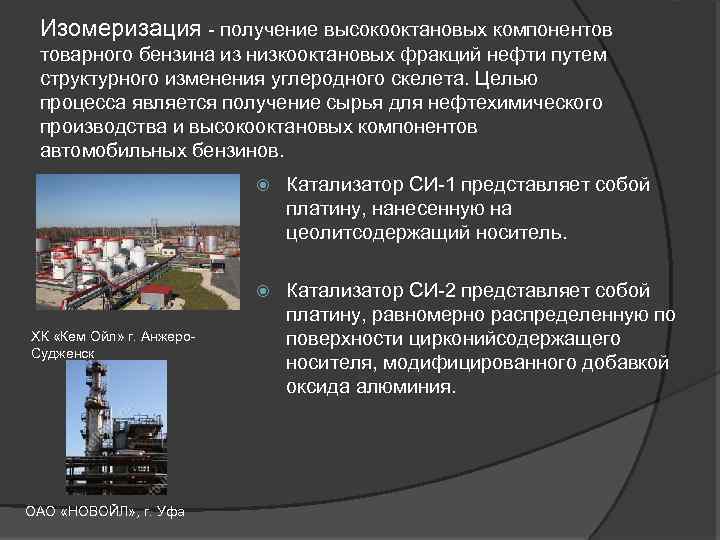 Изомеризация - получение высокооктановых компонентов товарного бензина из низкооктановых фракций нефти путем структурного изменения углеродного скелета. Целью процесса является получение сырья для нефтехимического производства и высокооктановых компонентов автомобильных бензинов.

Катализатор СИ-1 представляет собой платину, нанесенную на цеолитсодержащий носитель.

Катализатор СИ-2 представляет собой платину, равномерно распределенную по поверхности цирконийсодержащего носителя, модифицированного добавкой оксида алюминия.

ХК «Кем Ойл» г. Анжеро-Судженск

ОАО «НОВОЙЛ», г. Уфа